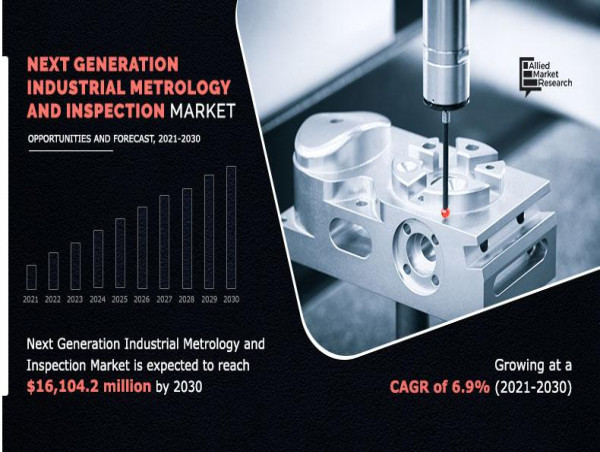 NEXT GENERATION INDUSTRIAL METROLOGY AND INSPECTION MARKET

OPPORTUNITIES AND FORECAST, 2021-2030

Allied Market Research

2021 2022 2023 2024 2025 2026 2027 2028 2029 2030

Next Generation Industrial Metrology and Inspection Market is expected to reach $16,104.2 million by 2030

Growing at a CAGR of 6.9% (2021-2030)